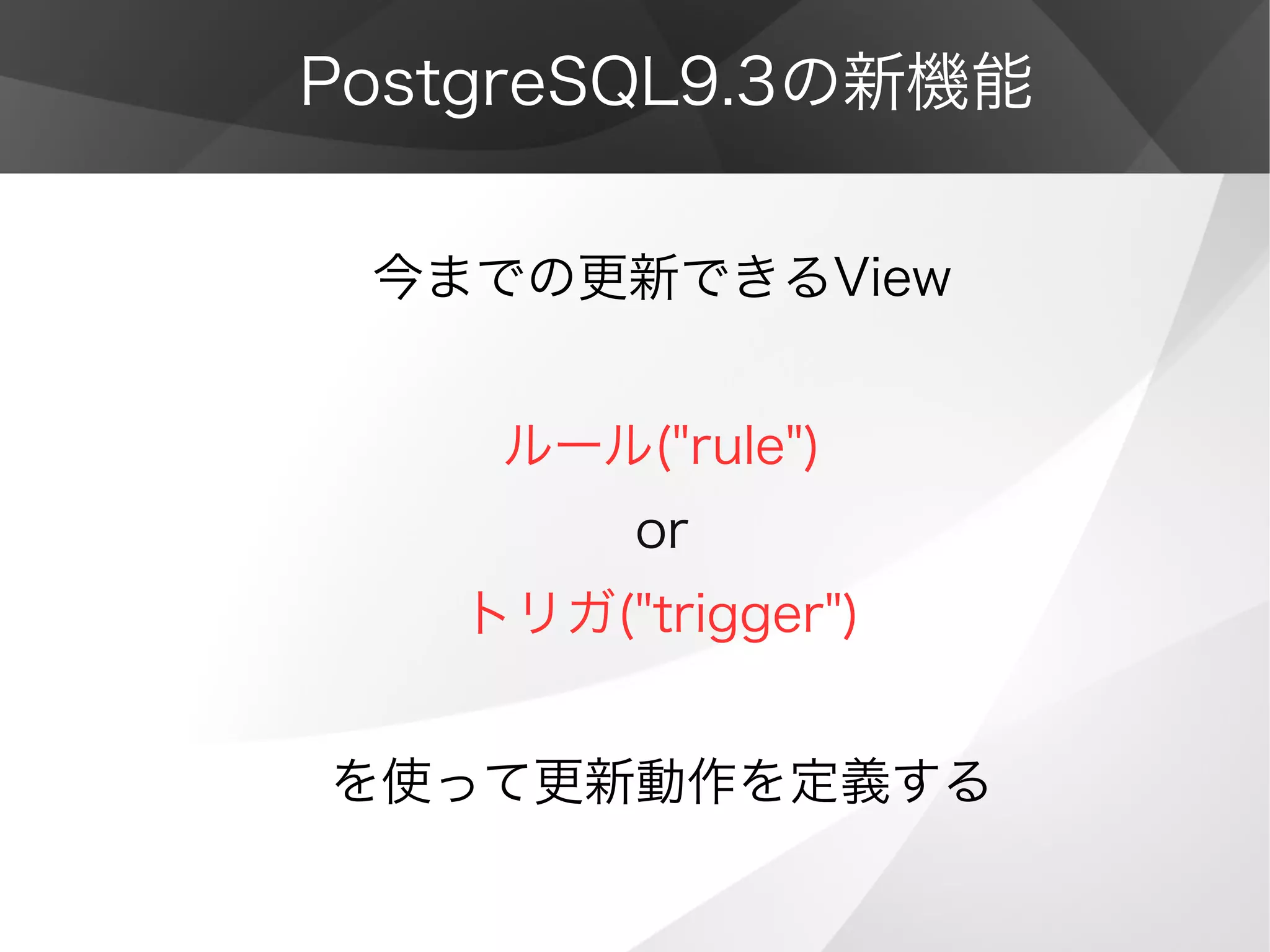 PostgreSQL9.3の新機能

今までの更新できるView

ルール("rule")
or
トリガ("trigger")

を使って更新動作を定義する